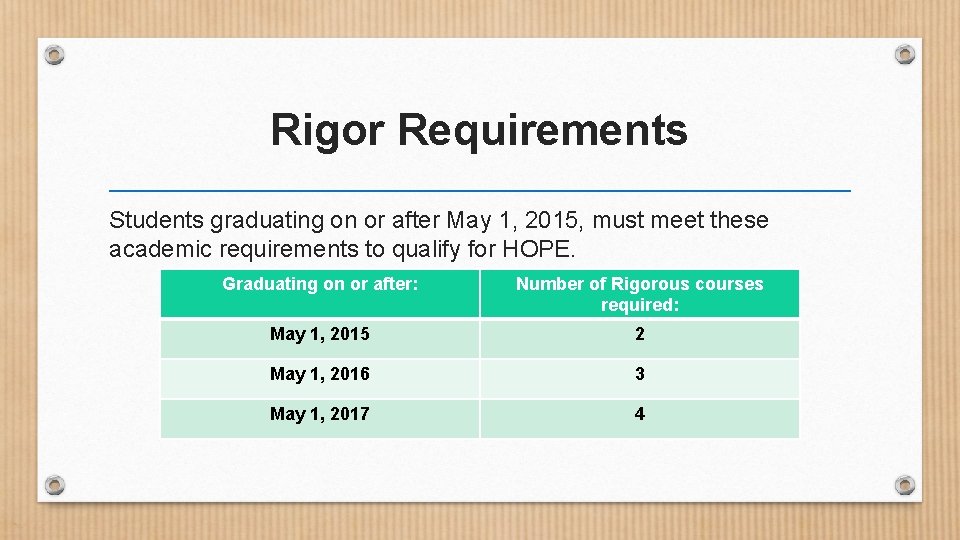 Rigor Requirements

Students graduating on or after May 1, 2015, must meet these academic requirements to qualify for HOPE.

| Graduating on or after: | Number of Rigorous courses required: |
|---|---|
| May 1, 2015 | 2 |
| May 1, 2016 | 3 |
| May 1, 2017 | 4 |